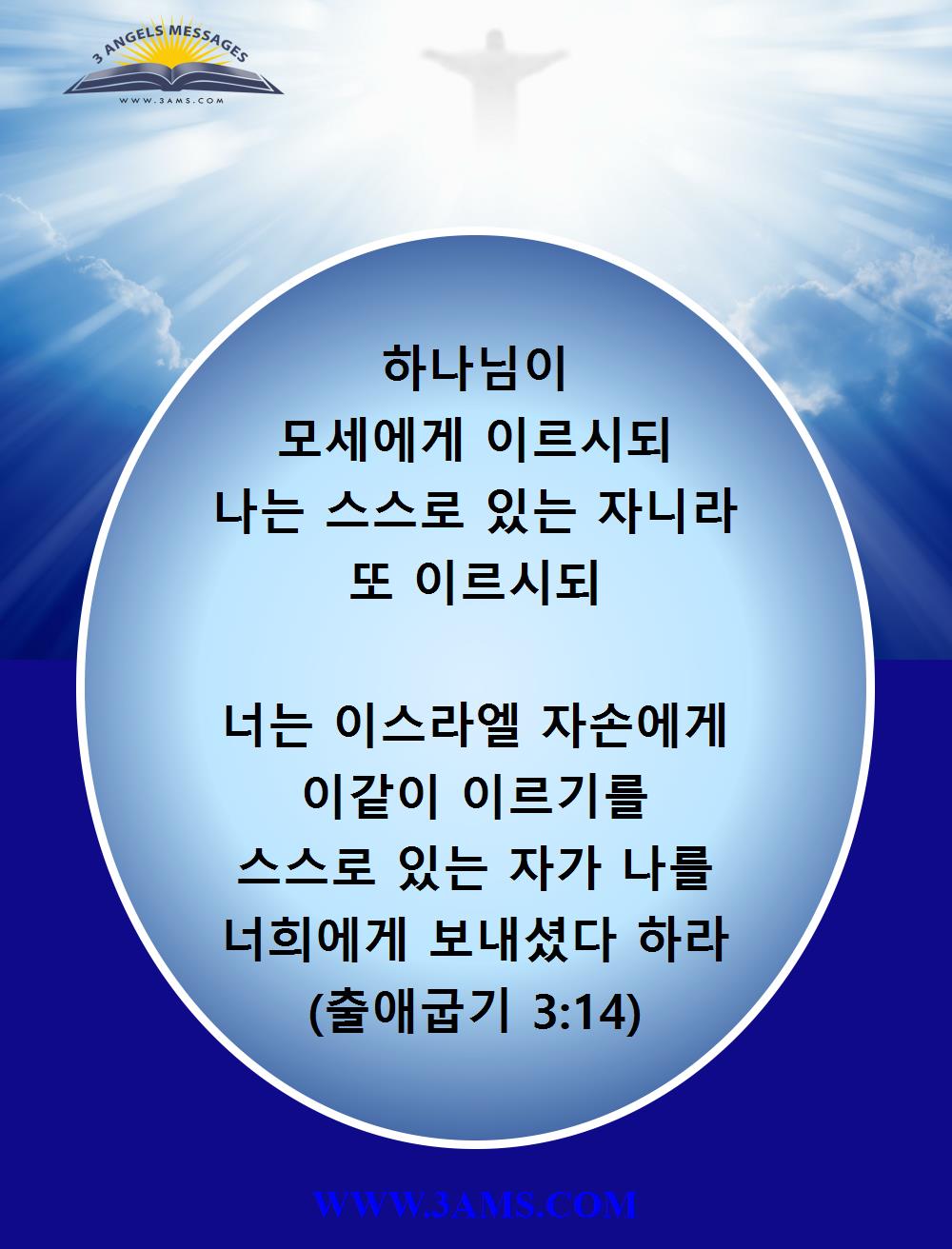 3 ANGELS MESSAGES
WWW.3AMS.COM

하나님이
모세에게 이르시되
나는 스스로 있는 자니라
또 이르시되

너는 이스라엘 자손에게
이같이 이르기를
스스로 있는 자가 나를
너희에게 보내셨다 하라
(출애굽기 3:14)

WWW.3AMS.COM